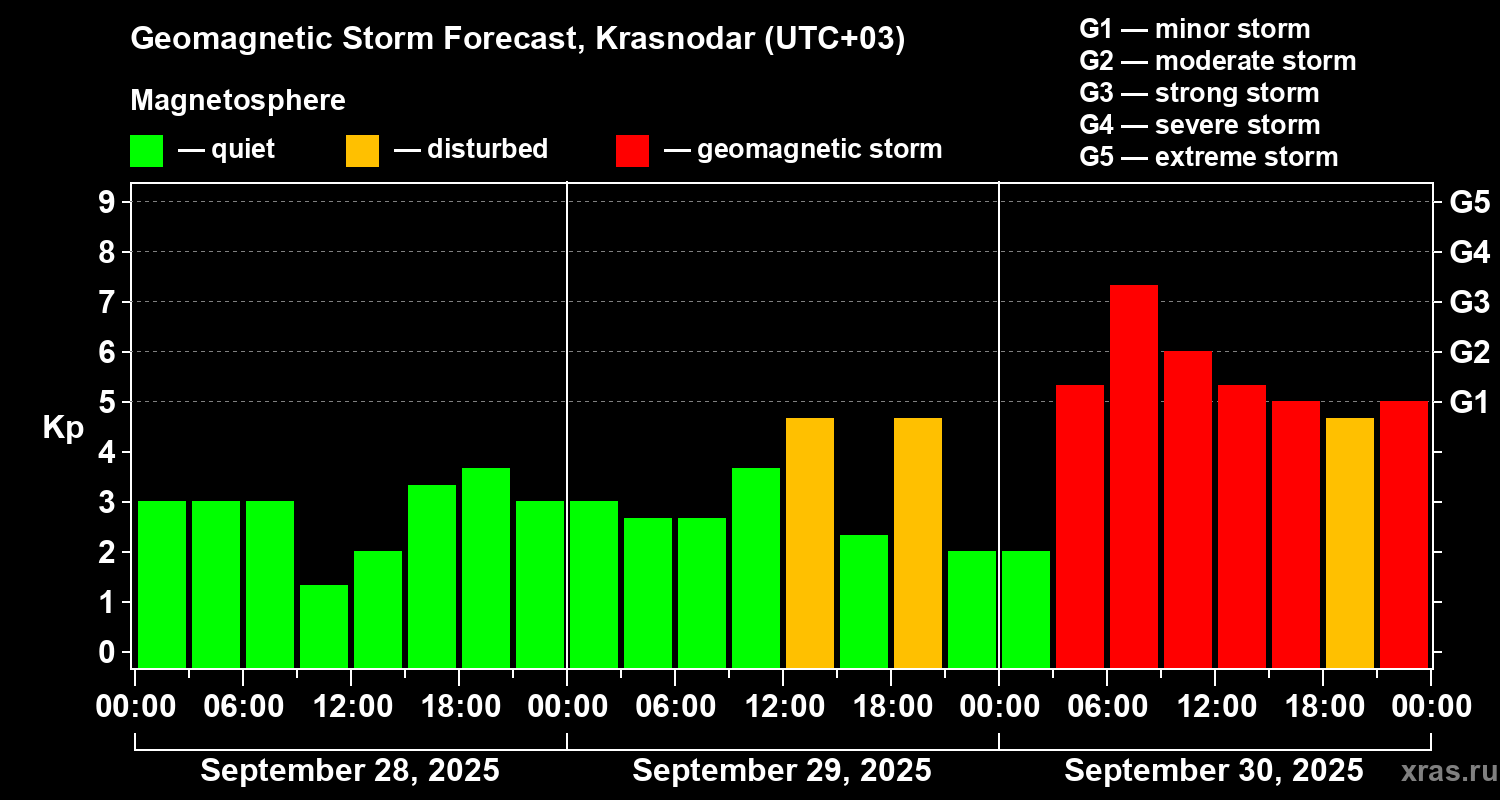 Geomagnetic Storm Forecast, Krasnodar (UTC+03)

Magnetosphere

— quiet — disturbed — geomagnetic storm

G1 — minor storm
G2 — moderate storm
G3 — strong storm
G4 — severe storm
G5 — extreme storm

Kp

9 8 7 6 5 4 3 2 1 0

G5 G4 G3 G2 G1

00:00 06:00 12:00 18:00 00:00 06:00 12:00 18:00 00:00 06:00 12:00 18:00 00:00

September 28, 2025 September 29, 2025 September 30, 2025

xras.ru